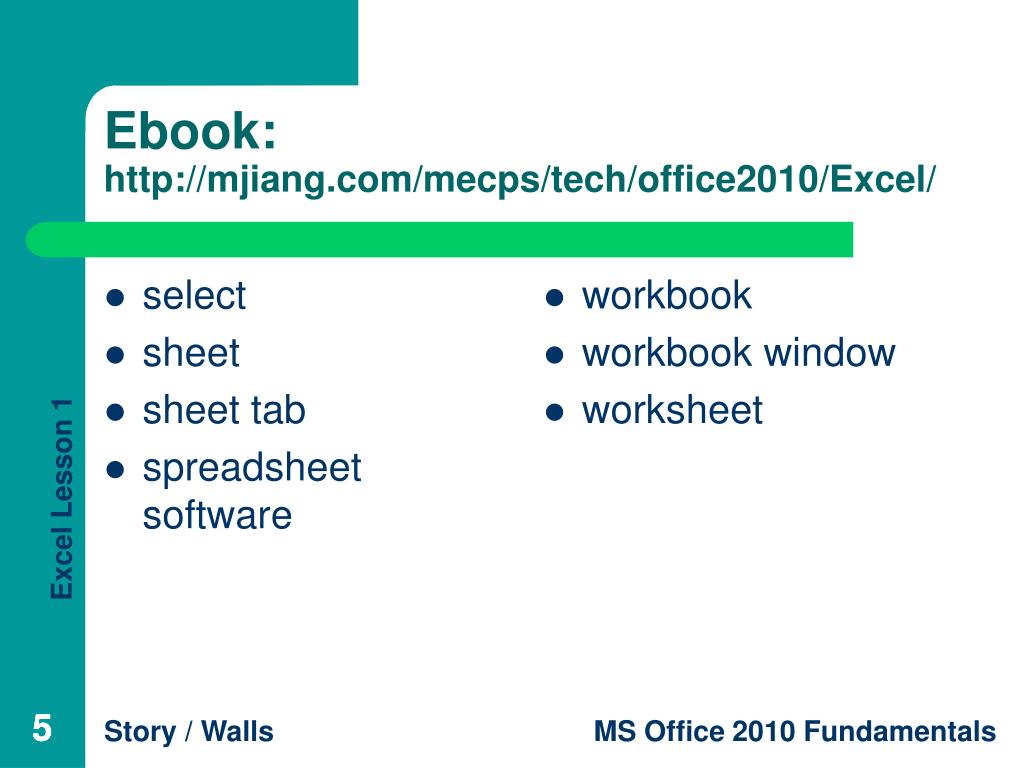 Ebook:
http://mjiang.com/mecps/tech/office2010/Excel/

- select
- sheet
- sheet tab
- spreadsheet software

- workbook
- workbook window
- worksheet

Excel Lesson 1

5

Story / Walls

MS Office 2010 Fundamentals